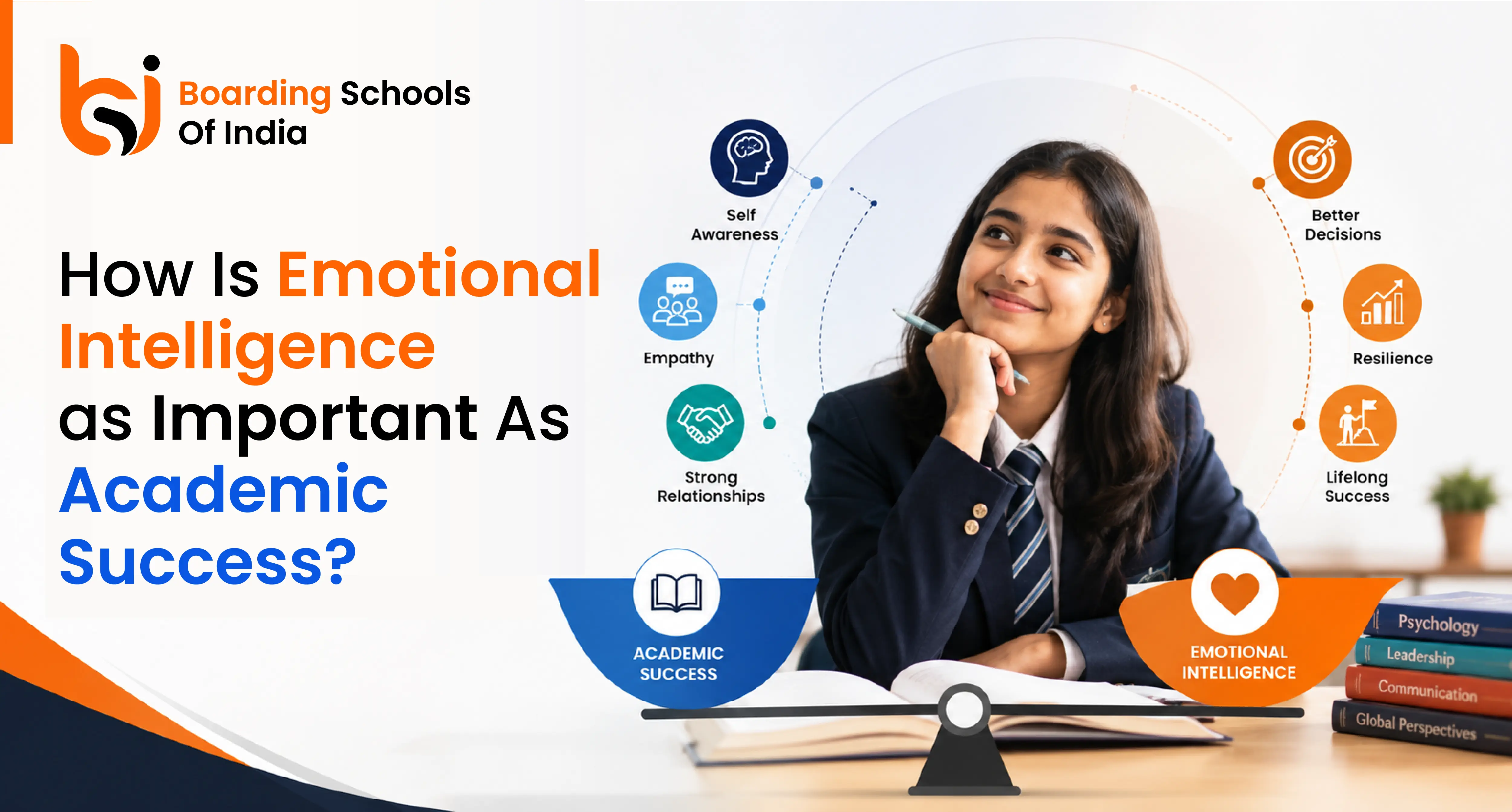 Boarding Schools Of India

How Is Emotional Intelligence as Important As Academic Success?

Self Awareness

Empathy

Strong Relationships

Better Decisions

Resilience

Lifelong Success

ACADEMIC SUCCESS

EMOTIONAL INTELLIGENCE

Psychology

Leadership

Communication

Global Perspectives